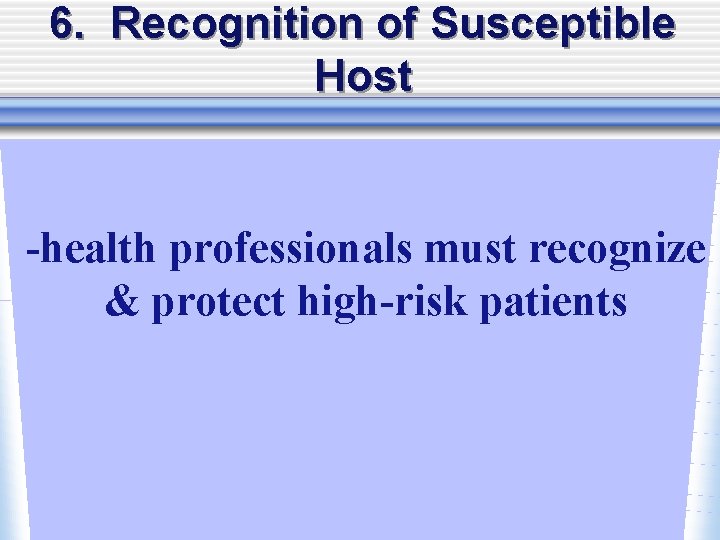 6. Recognition of Susceptible Host

-health professionals must recognize & protect high-risk patients